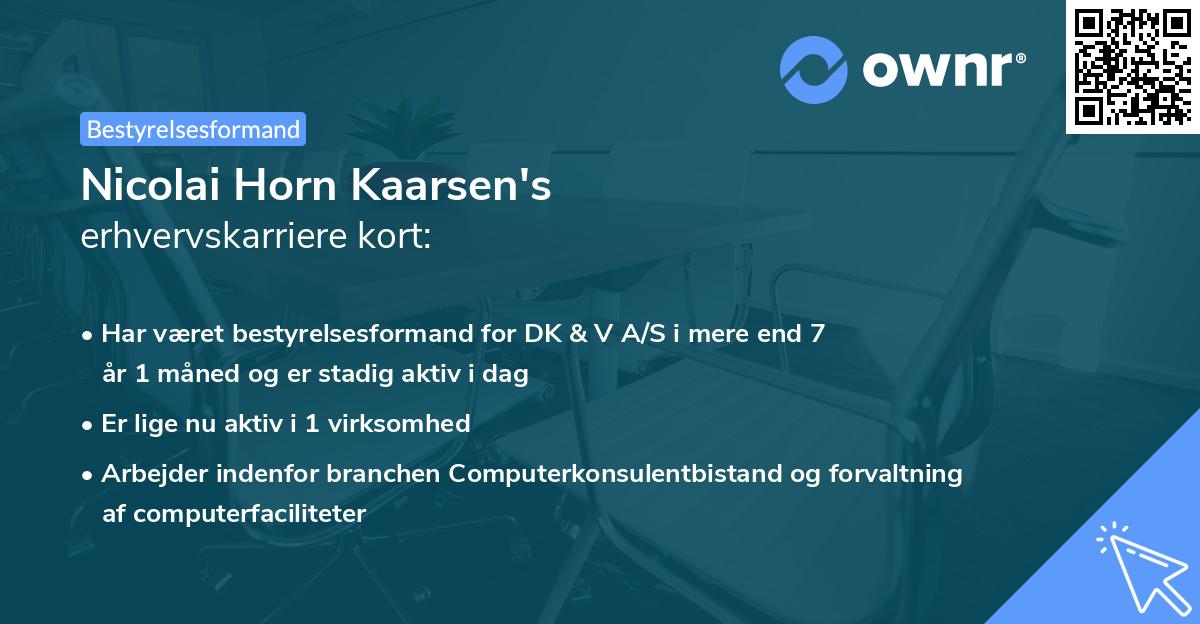 ownr®

Bestyrelsesformand

Nicolai Horn Kaarsen's
erhvervskarriere kort:

• Har været bestyrelsesformand for DK & V A/S i mere end 7 år 1 måned og er stadig aktiv i dag
• Er lige nu aktiv i 1 virksomhed
• Arbejder indenfor branchen Computerkonsulentbistand og forvaltning af computerfaciliteter